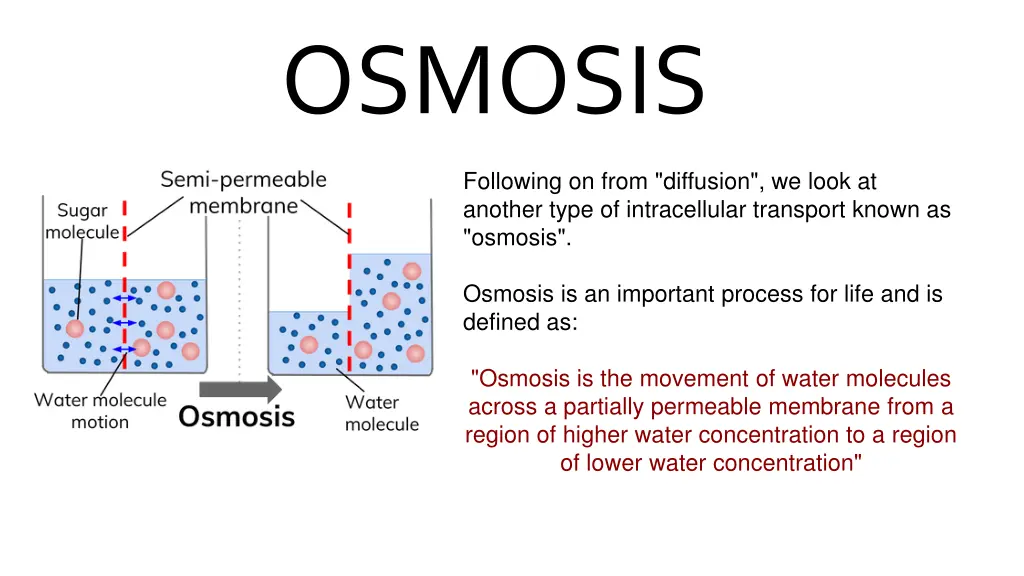 OSMOSIS

Semi-permeable membrane

Sugar molecule

Water molecule motion

Osmosis

Water molecule

Following on from "diffusion", we look at another type of intracellular transport known as "osmosis".

Osmosis is an important process for life and is defined as:

"Osmosis is the movement of water molecules across a partially permeable membrane from a region of higher water concentration to a region of lower water concentration"